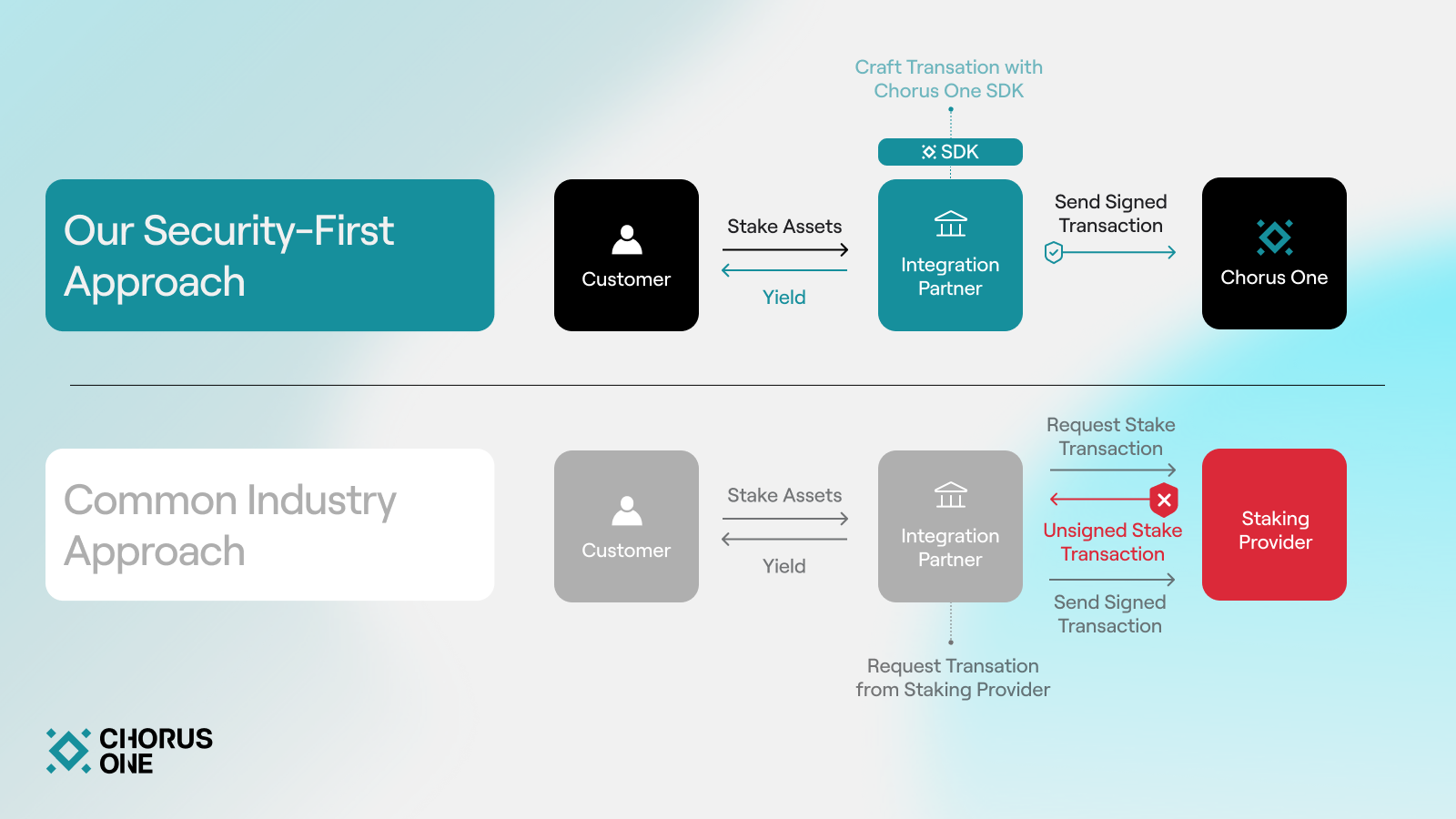 Our Security-First Approach

Craft Transation with Chorus One SDK

SDK

Customer

Stake Assets

Yield

Integration Partner

Send Signed Transaction

Chorus One

Common Industry Approach

Customer

Stake Assets

Yield

Integration Partner

Request Stake Transaction

Unsigned Stake Transaction

Send Signed Transaction

Staking Provider

Request Transation from Staking Provider

CHORUS ONE